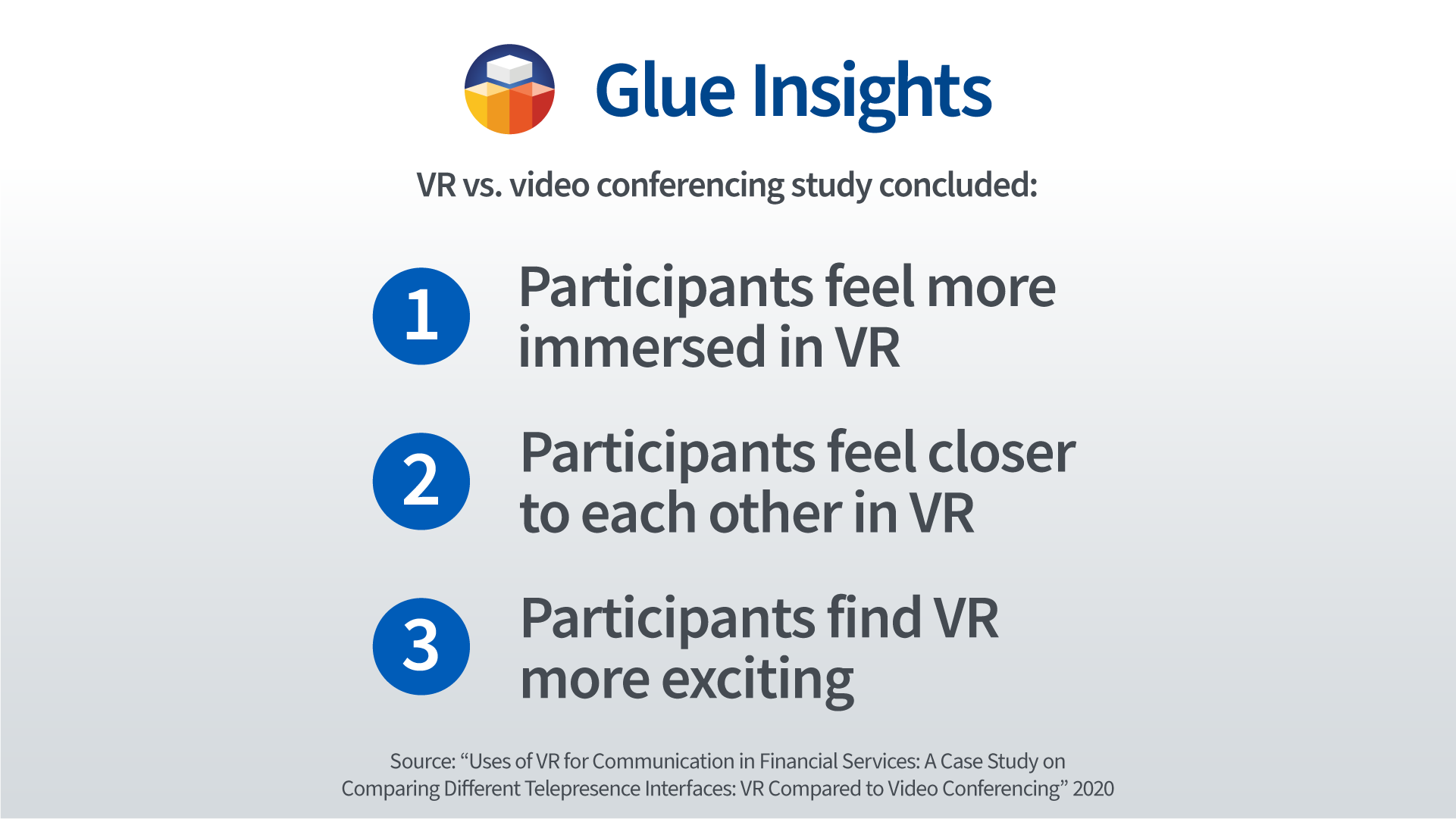 Glue Insights

VR vs. video conferencing study concluded:

1 Participants feel more immersed in VR

2 Participants feel closer to each other in VR

3 Participants find VR more exciting

Source: “Uses of VR for Communication in Financial Services: A Case Study on Comparing Different Telepresence Interfaces: VR Compared to Video Conferencing” 2020